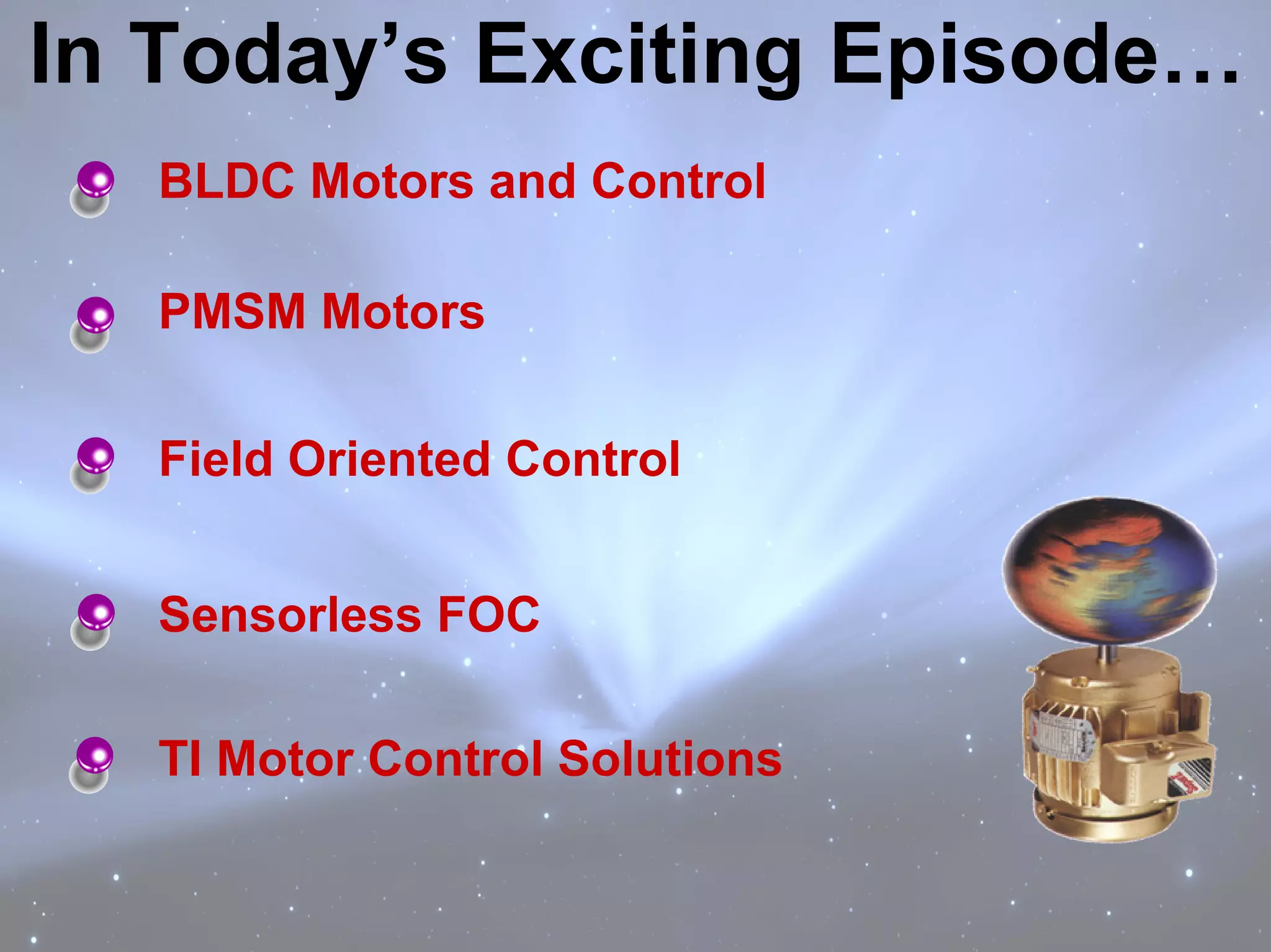 In Today's Exciting Episode…

BLDC Motors and Control

PMSM Motors

Field Oriented Control

Sensorless FOC

TI Motor Control Solutions